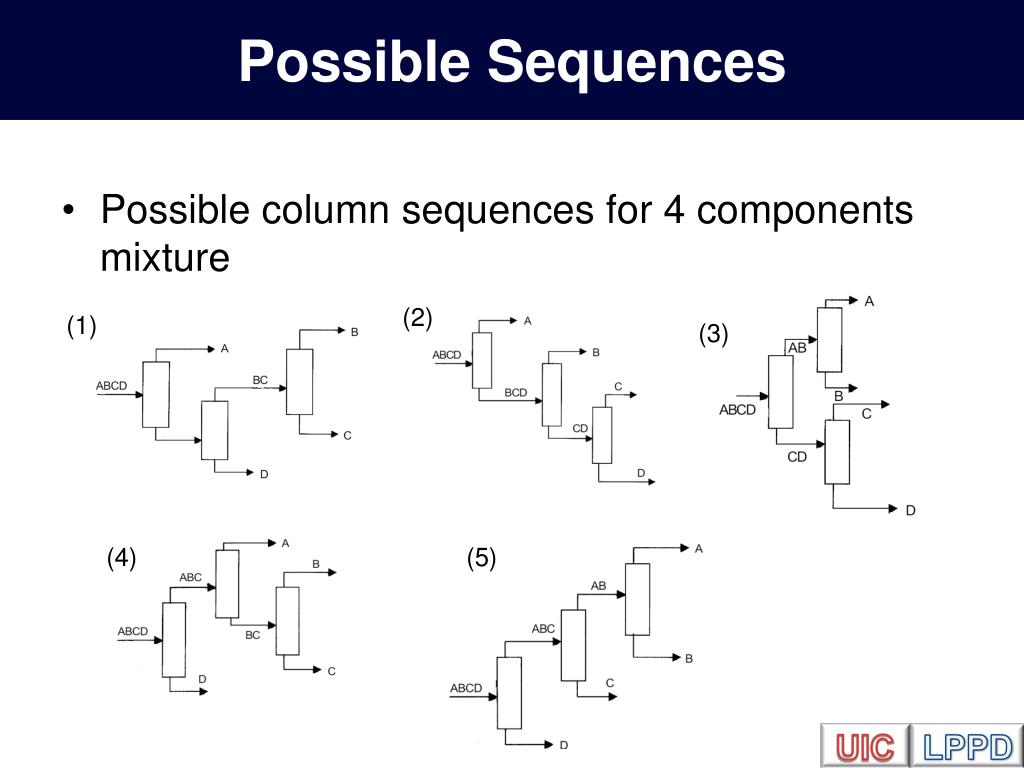 Possible Sequences

• Possible column sequences for 4 components mixture

(1)

ABCD

A

BC

B

C

D

(2)

ABCD

A

BCD

B

CD

C

D

(3)

ABCD

AB

A

B

CD

C

D

(4)

ABCD

ABC

A

BC

B

C

D

(5)

ABCD

ABC

AB

A

B

C

D

UIC LPPD